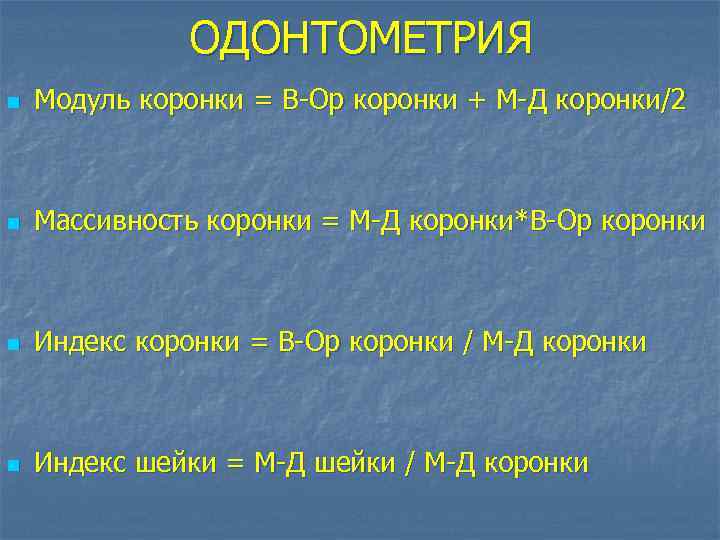 ОДОНТОМЕТРИЯ

Модуль коронки = В-Ор коронки + М-Д коронки/2

Массивность коронки = М-Д коронки*В-Ор коронки

Индекс коронки = В-Ор коронки / М-Д коронки

Индекс шейки = М-Д шейки / М-Д коронки